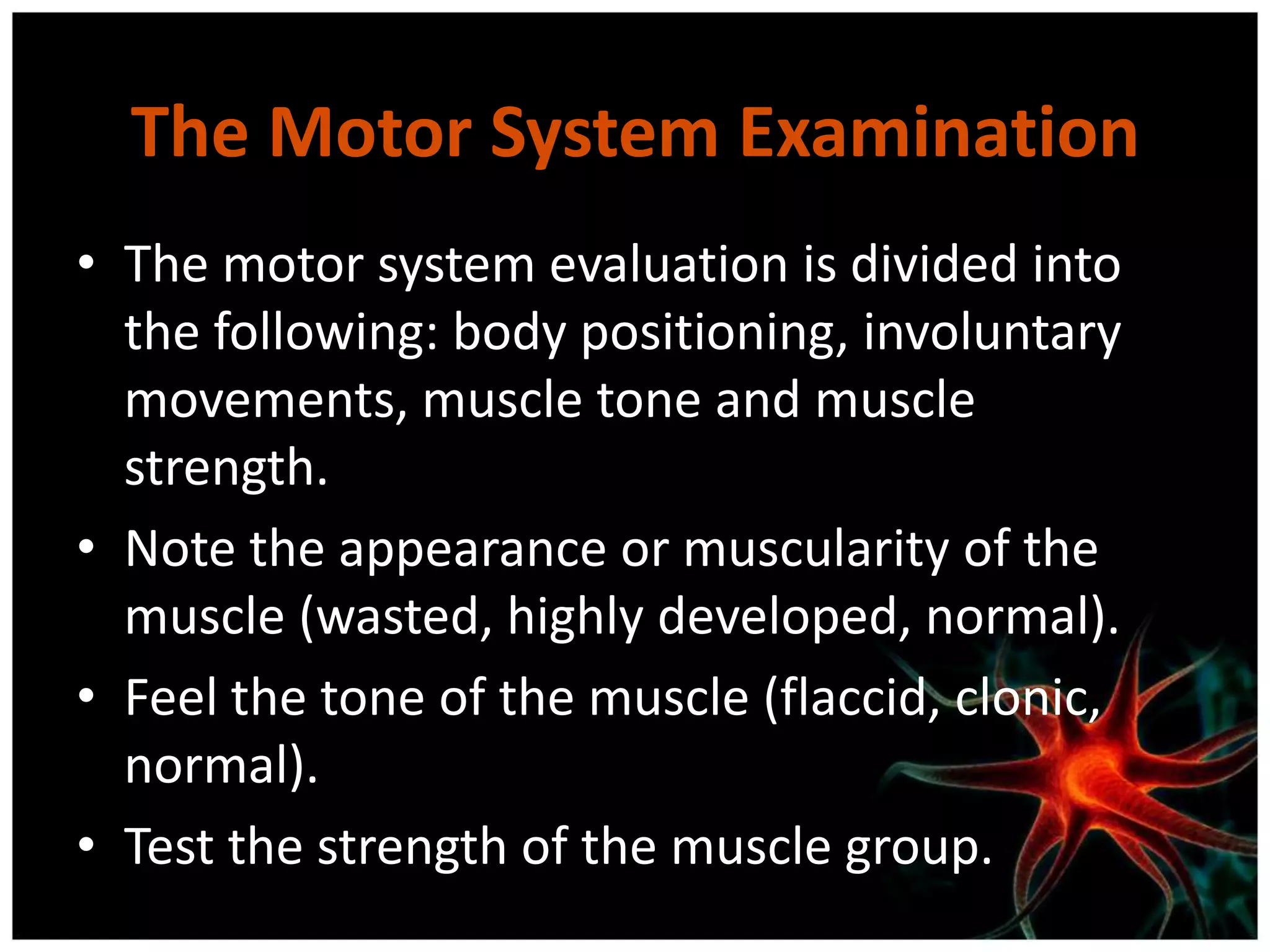 The Motor System Examination

• The motor system evaluation is divided into the following: body positioning, involuntary movements, muscle tone and muscle strength.
• Note the appearance or muscularity of the muscle (wasted, highly developed, normal).
• Feel the tone of the muscle (flaccid, clonic, normal).
• Test the strength of the muscle group.